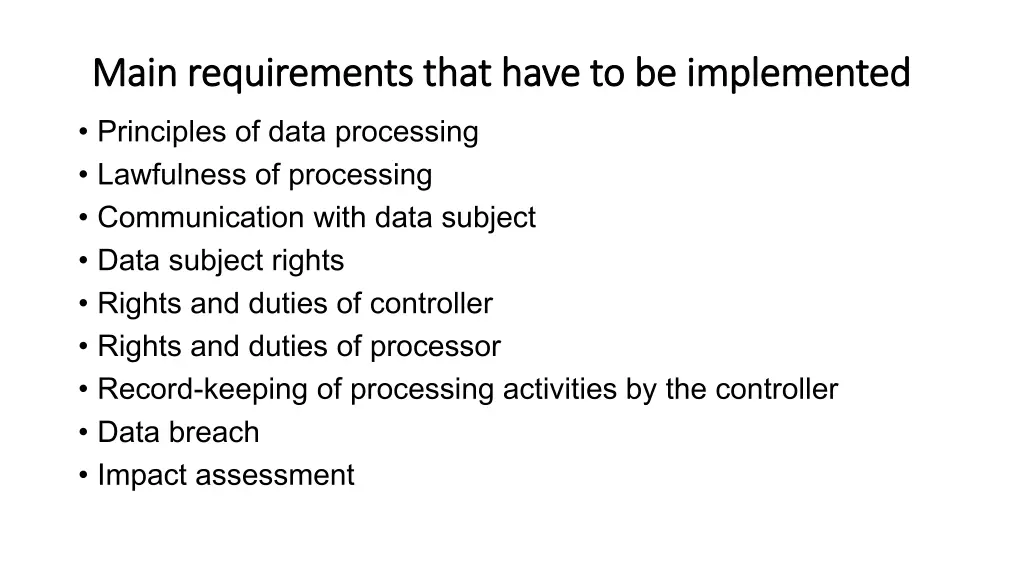 Main requirements that have to be implemented

• Principles of data processing
• Lawfulness of processing
• Communication with data subject
• Data subject rights
• Rights and duties of controller
• Rights and duties of processor
• Record-keeping of processing activities by the controller
• Data breach
• Impact assessment